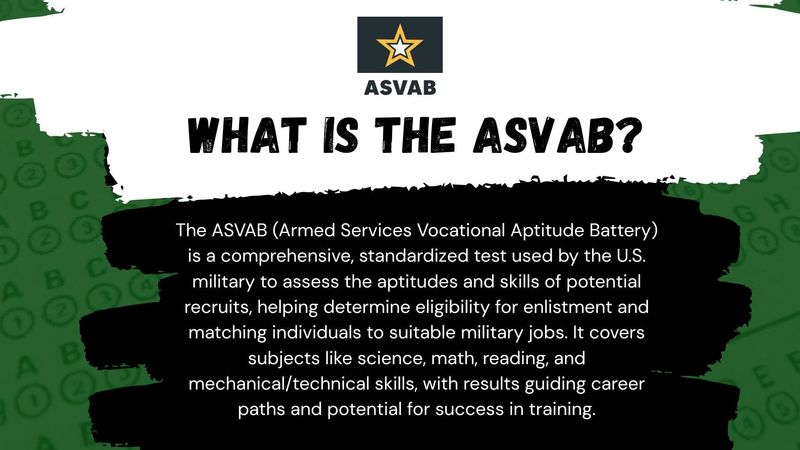 ASVAB

WHAT IS THE ASVAB?

The ASVAB (Armed Services Vocational Aptitude Battery) is a comprehensive, standardized test used by the U.S. military to assess the aptitudes and skills of potential recruits, helping determine eligibility for enlistment and matching individuals to suitable military jobs. It covers subjects like science, math, reading, and mechanical/technical skills, with results guiding career paths and potential for success in training.